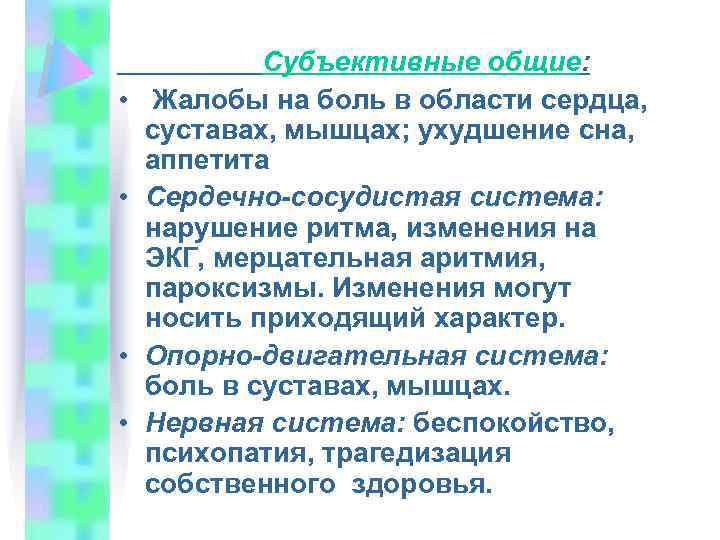 Субъективные общие:

• Жалобы на боль в области сердца, суставах, мышцах; ухудшение сна, аппетита

• Сердечно-сосудистая система: нарушение ритма, изменения на ЭКГ, мерцательная аритмия, пароксизмы. Изменения могут носить приходящий характер.

• Опорно-двигательная система: боль в суставах, мышцах.

• Нервная система: беспокойство, психопатия, трагедизация собственного здоровья.